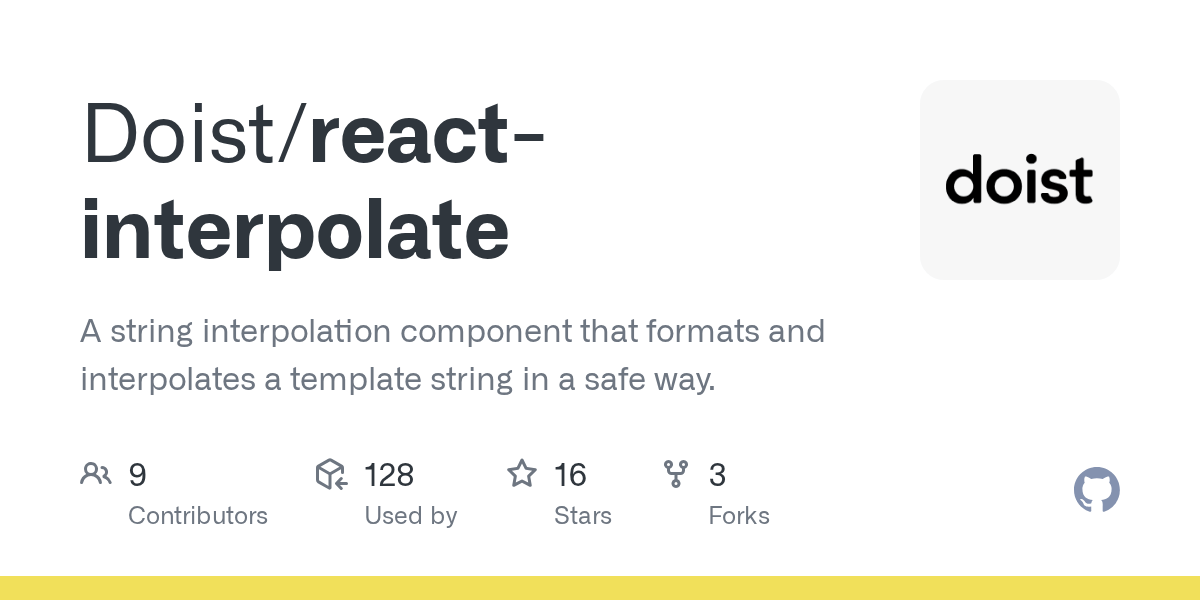 Doist/react-interpolate

doist

A string interpolation component that formats and interpolates a template string in a safe way.

9 Contributors
128 Used by
16 Stars
3 Forks